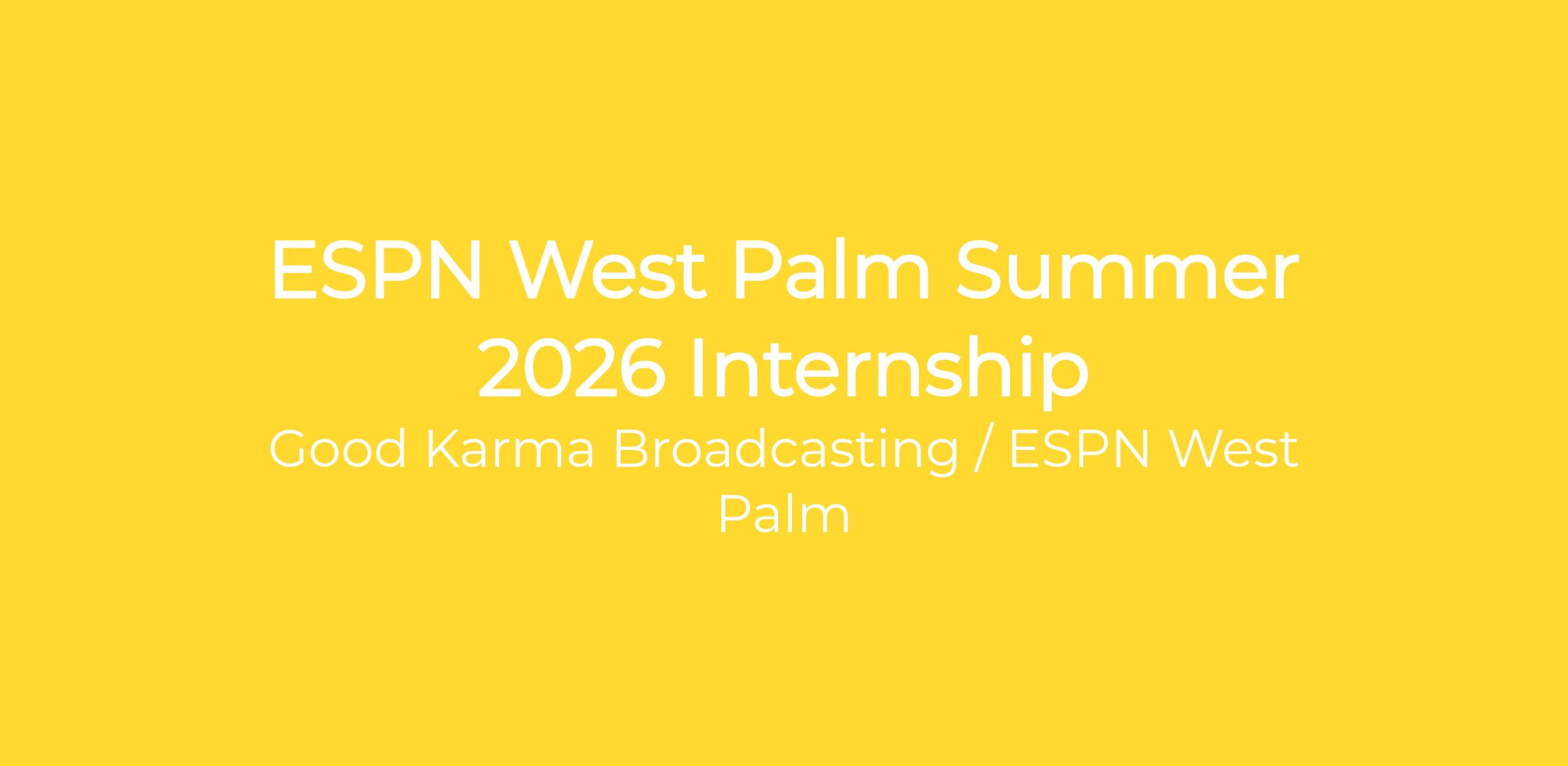 ESPN West Palm Summer 2026 Internship

Good Karma Broadcasting / ESPN West Palm